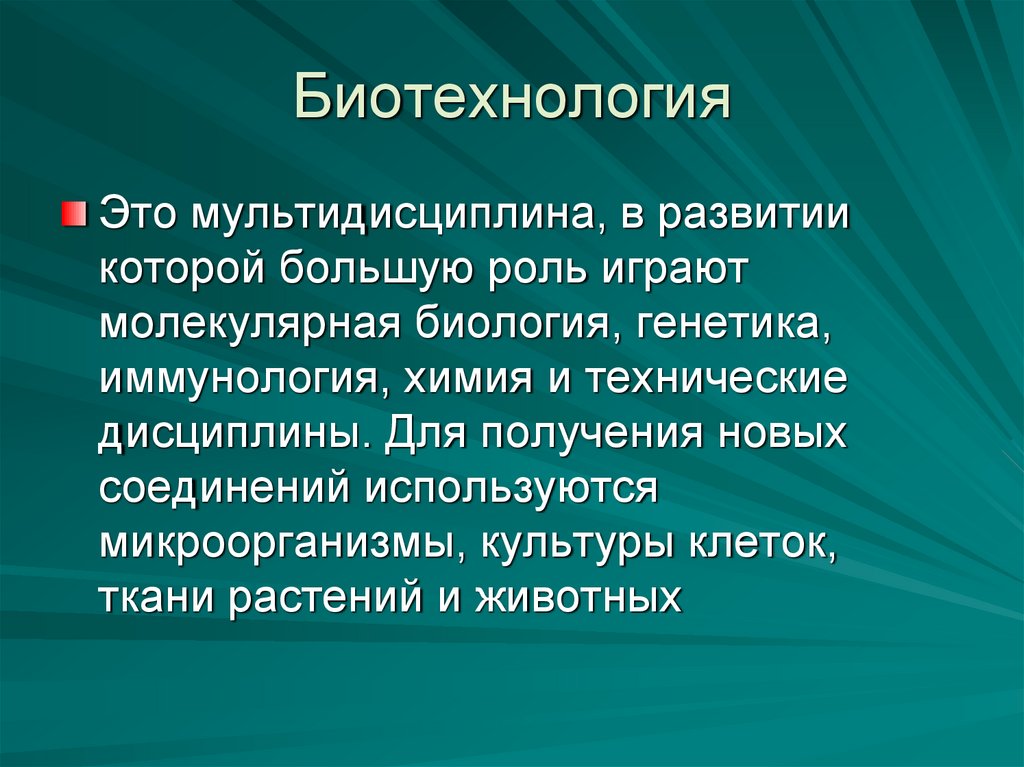 Биотехнология

Это мультидисциплина, в развитии которой большую роль играют молекулярная биология, генетика, иммунология, химия и технические дисциплины. Для получения новых соединений используются микроорганизмы, культуры клеток, ткани растений и животных